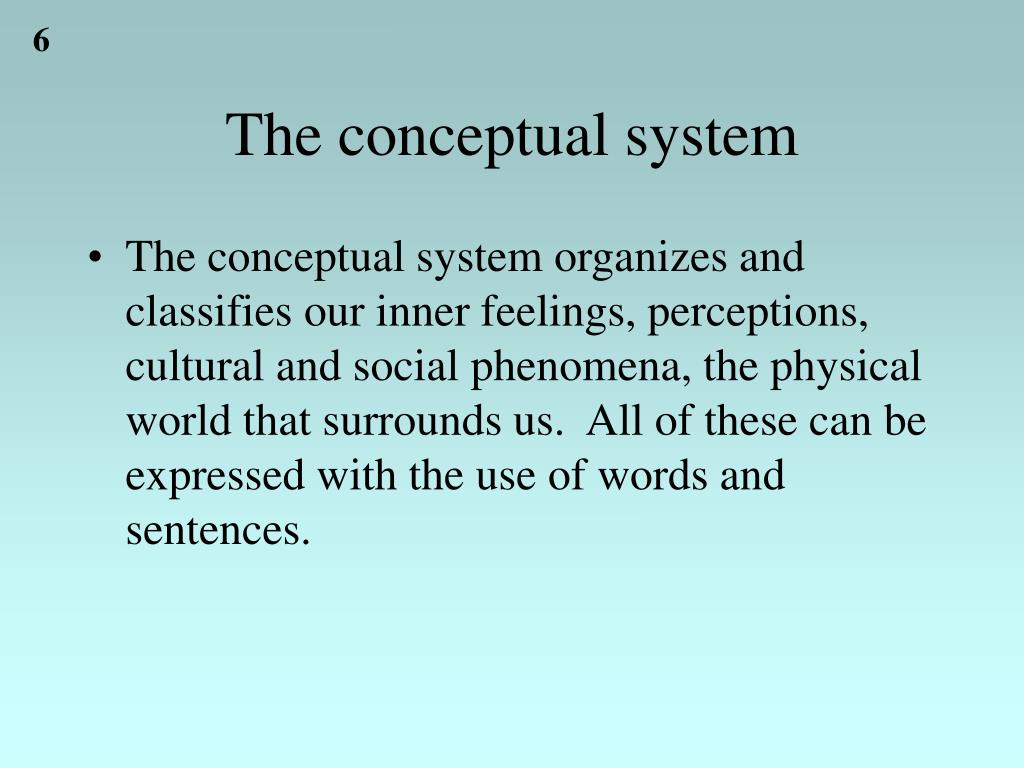 6

The conceptual system

• The conceptual system organizes and classifies our inner feelings, perceptions, cultural and social phenomena, the physical world that surrounds us. All of these can be expressed with the use of words and sentences.